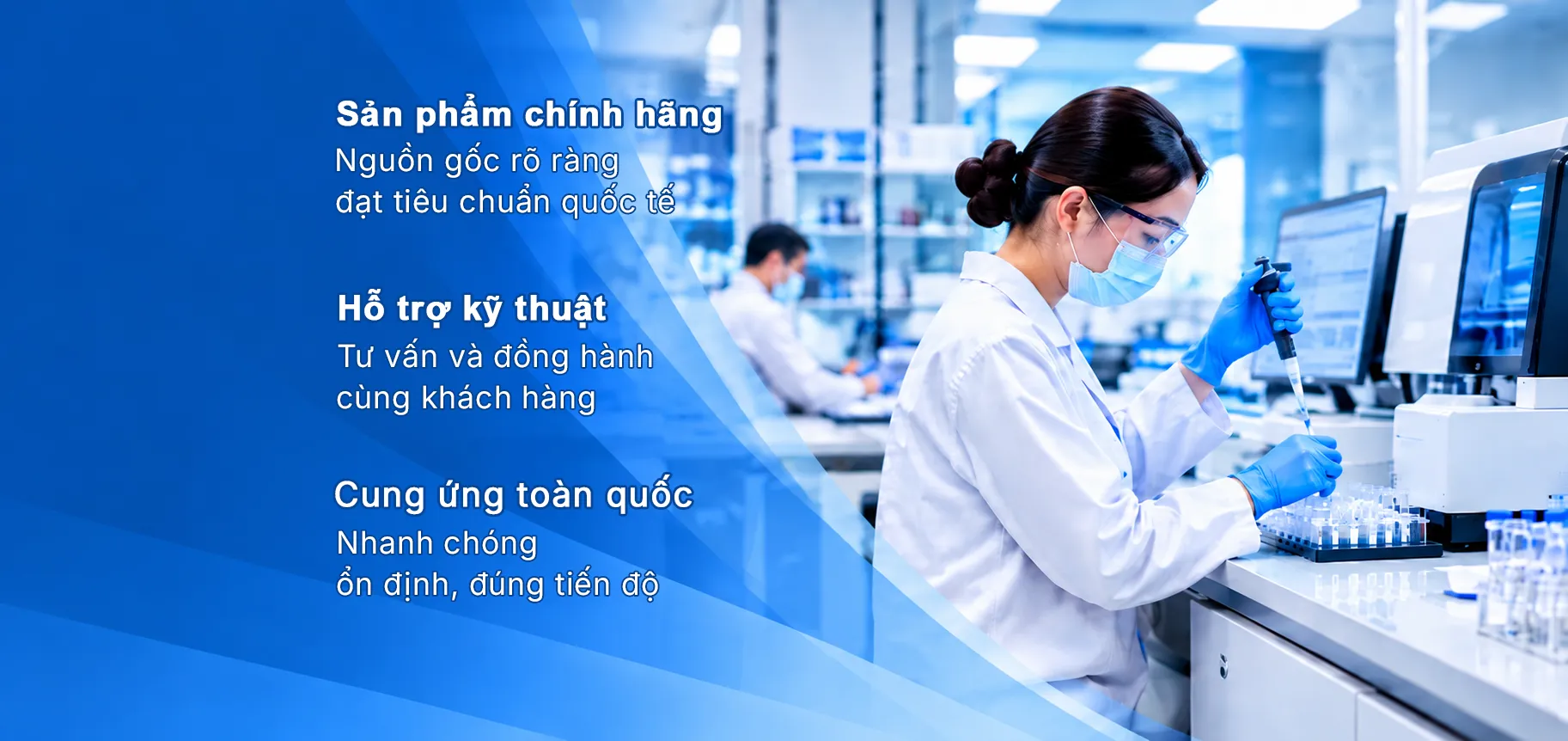 Sản phẩm chính hãng
Nguồn gốc rõ ràng
đạt tiêu chuẩn quốc tế

Hỗ trợ kỹ thuật
Tư vấn và đồng hành
cùng khách hàng

Cung ứng toàn quốc
Nhanh chóng
ổn định, đúng tiến độ